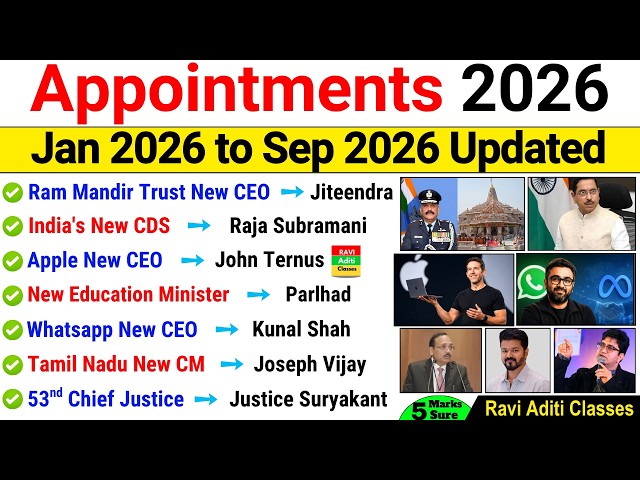 Appointments 2026

Jan 2026 to Sep 2026 Updated

Ram Mandir Trust New CEO → Jiteendra

India's New CDS → Raja Subramani

Apple New CEO → John Ternus

RAVI Aditi Classes

New Education Minister → Parlhad

Whatsapp New CEO → Kunal Shah

Tamil Nadu New CM → Joseph Vijay

$53^{nd}$ Chief Justice → Justice Suryakant

5 Marks Sure

Ravi Aditi Classes